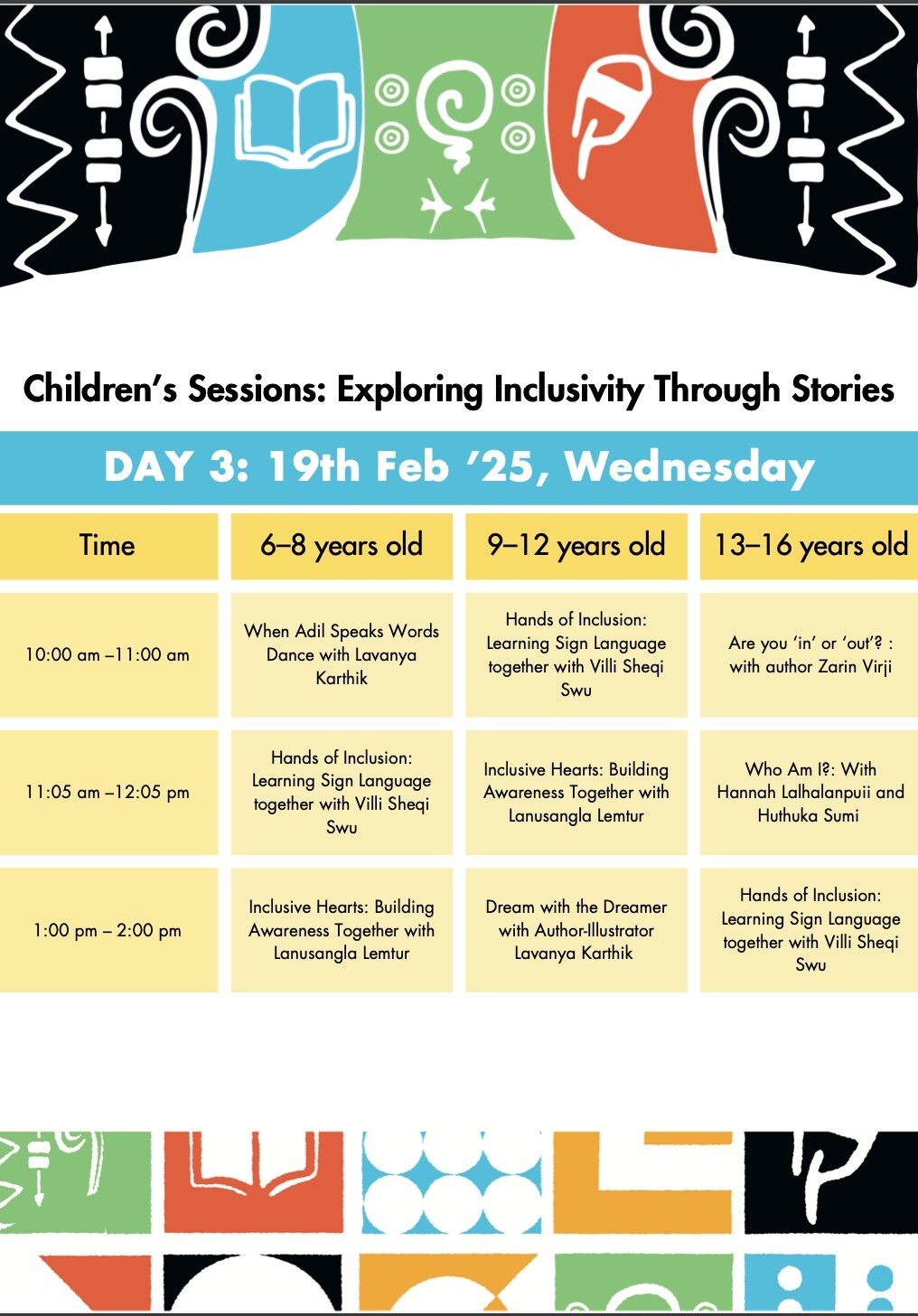 Children's Sessions: Exploring Inclusivity Through Stories

DAY 3: 19th Feb '25, Wednesday

| Time | 6–8 years old | 9–12 years old | 13–16 years old |
|---|---|---|---|
| 10:00 am –11:00 am | When Adil Speaks Words Dance with Lavanya Karthik | Hands of Inclusion: Learning Sign Language together with Villi Sheqi Swu | Are you 'in' or 'out'? : with author Zarin Virji |
| 11:05 am –12:05 pm | Hands of Inclusion: Learning Sign Language together with Villi Sheqi Swu | Inclusive Hearts: Building Awareness Together with Lanusangla Lemtur | Who Am I?: With Hannah Lalhalanpuii and Huthuka Sumi |
| 1:00 pm – 2:00 pm | Inclusive Hearts: Building Awareness Together with Lanusangla Lemtur | Dream with the Dreamer with Author-Illustrator Lavanya Karthik | Hands of Inclusion: Learning Sign Language together with Villi Sheqi Swu |